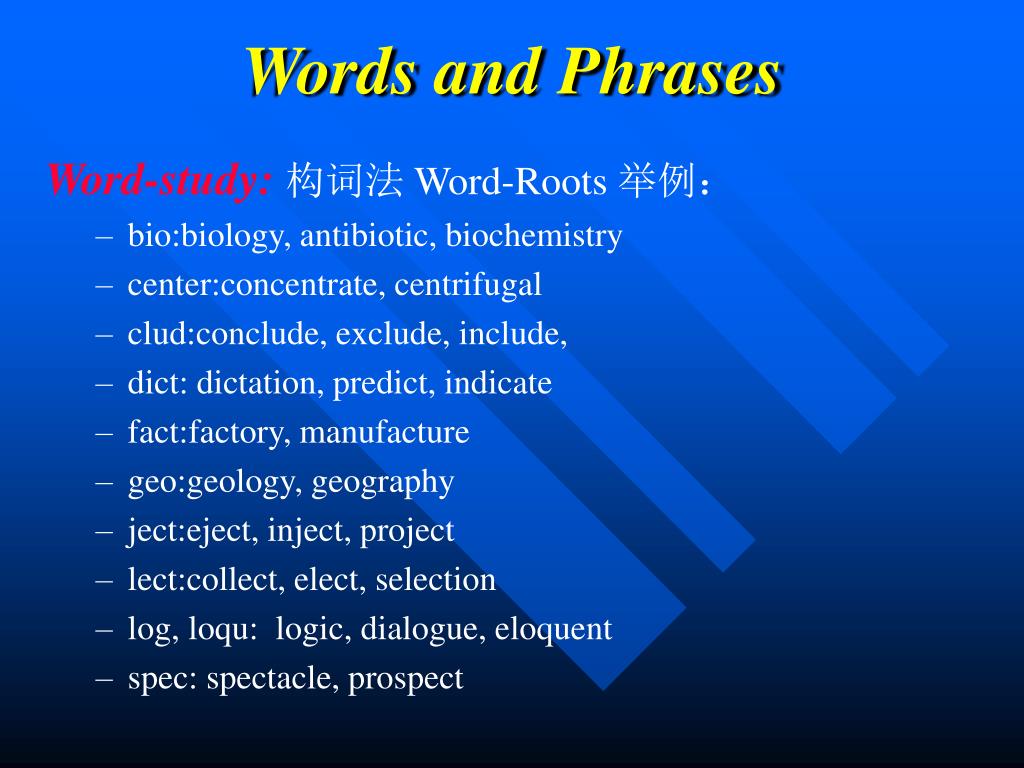 Words and Phrases

Word-study: 构词法 Word-Roots 举例：

– bio:biology, antibiotic, biochemistry
– center:concentrate, centrifugal
– clud:conclude, exclude, include,
– dict: dictation, predict, indicate
– fact:factory, manufacture
– geo:geology, geography
– ject:eject, inject, project
– lect:collect, elect, selection
– log, loqu: logic, dialogue, eloquent
– spec: spectacle, prospect